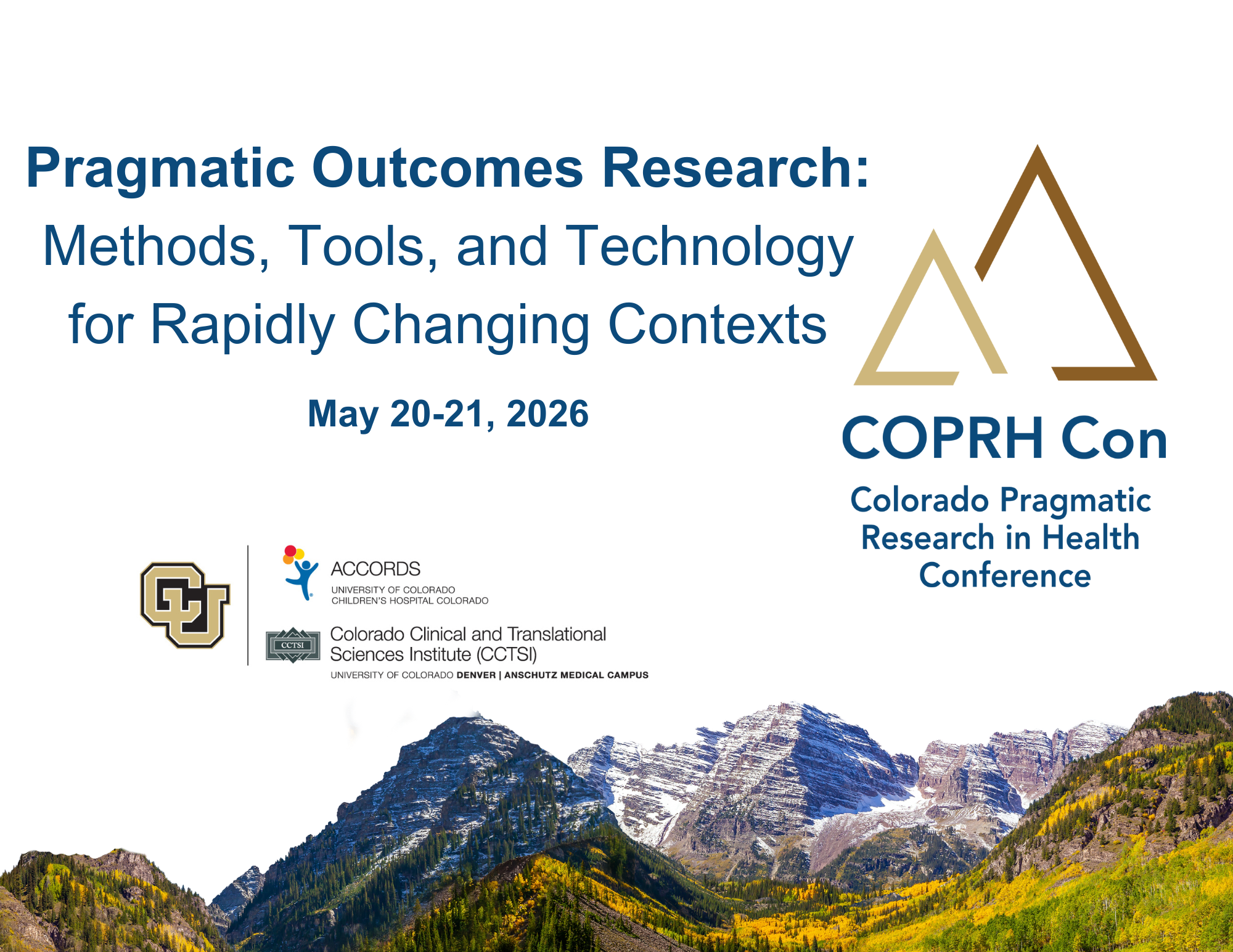 Pragmatic Outcomes Research:
Methods, Tools, and Technology for Rapidly Changing Contexts

May 20-21, 2026

COPRH Con
Colorado Pragmatic Research in Health Conference

CU

ACCORDS
UNIVERSITY OF COLORADO
CHILDREN'S HOSPITAL COLORADO

CCTSI
Colorado Clinical and Translational Sciences Institute (CCTSI)
UNIVERSITY OF COLORADO DENVER | ANSCHUTZ MEDICAL CAMPUS